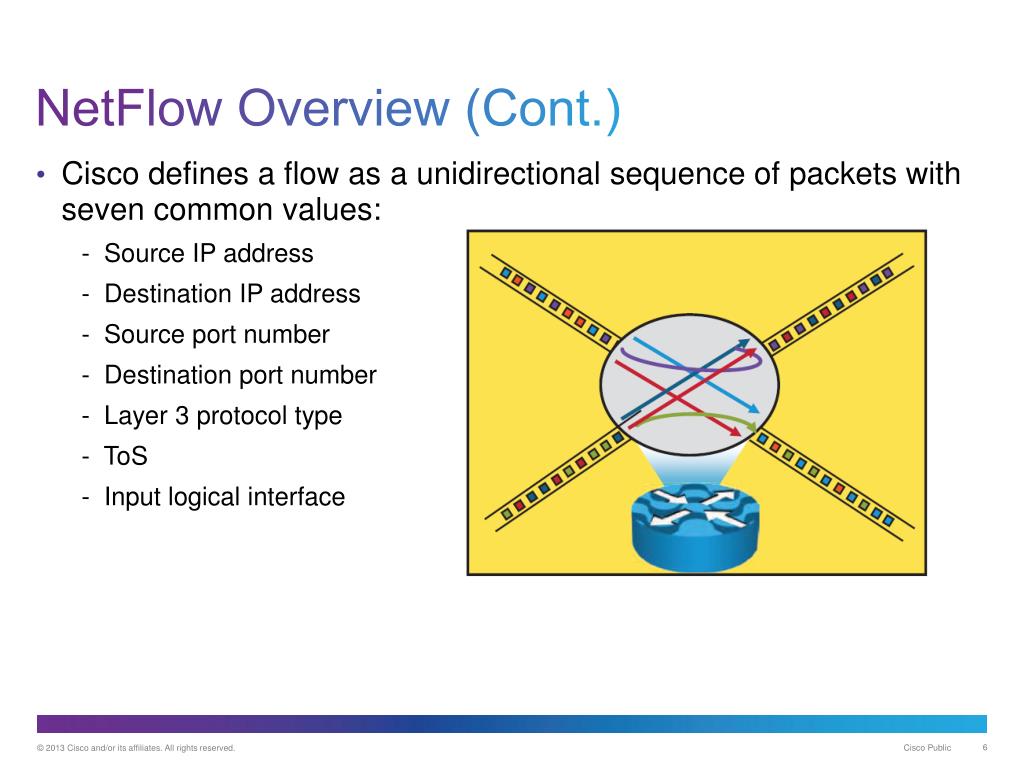 NetFlow Overview (Cont.)

• Cisco defines a flow as a unidirectional sequence of packets with seven common values:

- Source IP address
- Destination IP address
- Source port number
- Destination port number
- Layer 3 protocol type
- ToS
- Input logical interface

© 2013 Cisco and/or its affiliates. All rights reserved.

Cisco Public

6